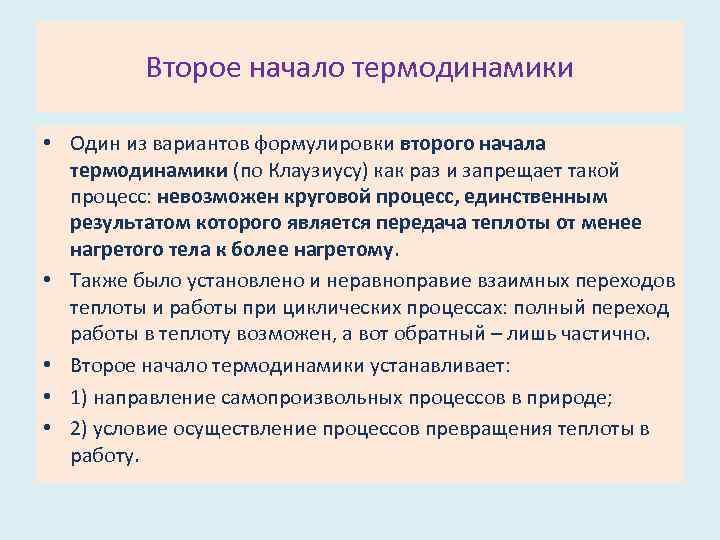 Второе начало термодинамики

• Один из вариантов формулировки второго начала термодинамики (по Клаузиусу) как раз и запрещает такой процесс: невозможен круговой процесс, единственным результатом которого является передача теплоты от менее нагретого тела к более нагретому.

• Также было установлено и неравноправие взаимных переходов теплоты и работы при циклических процессах: полный переход работы в теплоту возможен, а вот обратный – лишь частично.

• Второе начало термодинамики устанавливает:

• 1) направление самопроизвольных процессов в природе;

• 2) условие осуществление процессов превращения теплоты в работу.